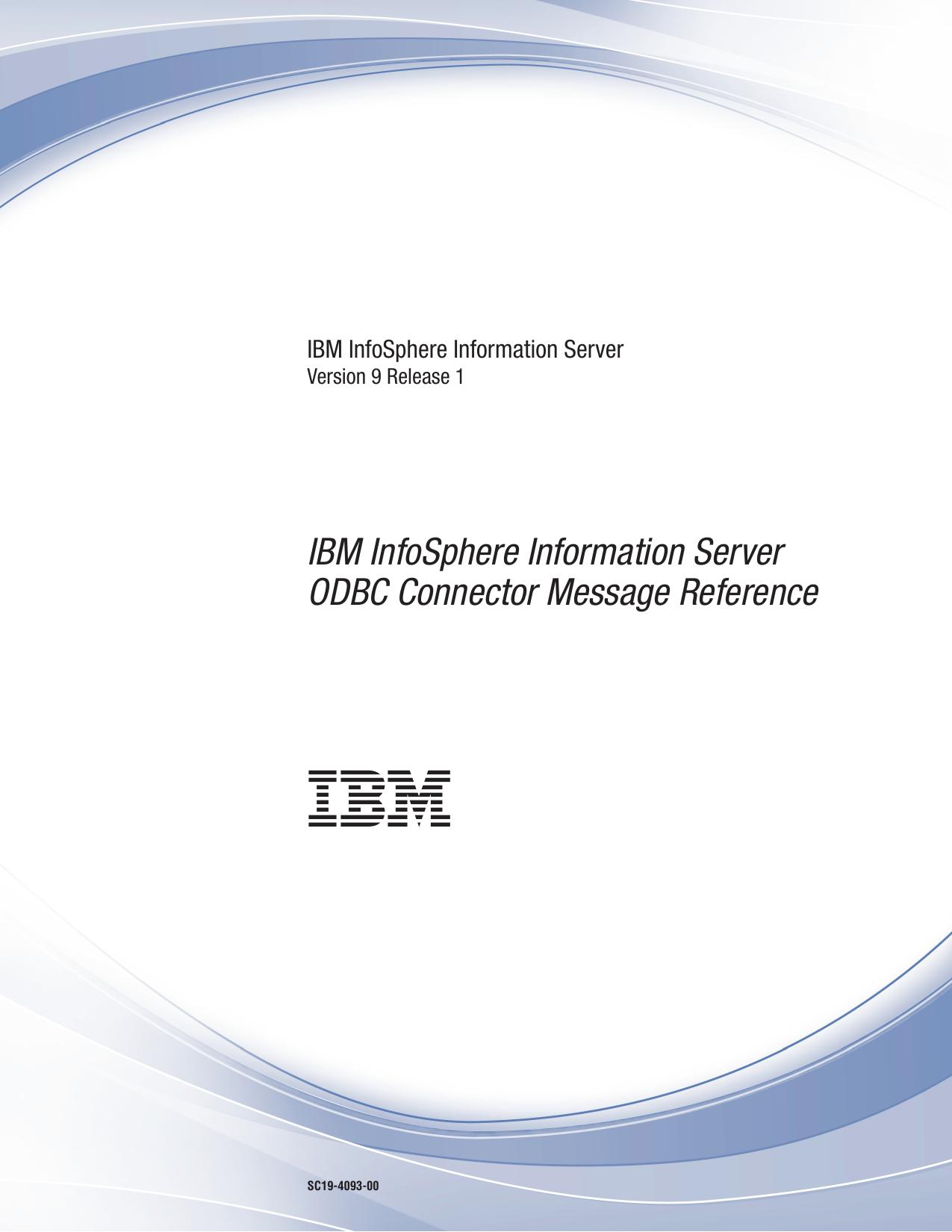 IBM InfoSphere Information Server
Version 9 Release 1

IBM InfoSphere Information Server
ODBC Connector Message Reference

IBM

SC19-4093-00